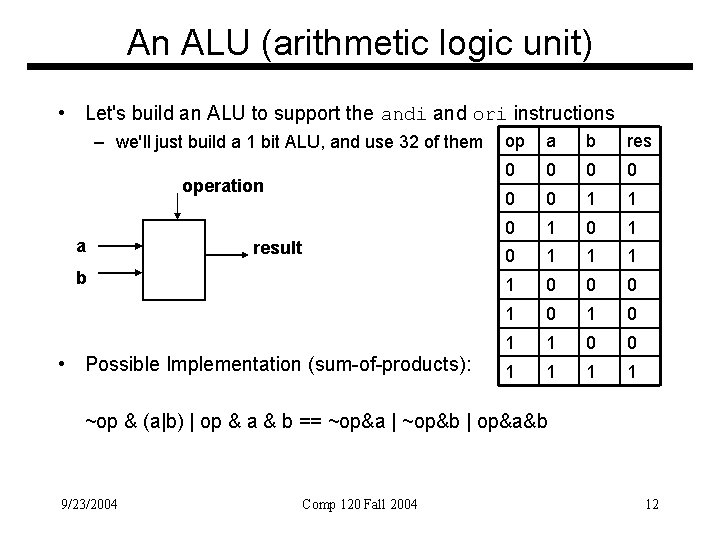 An ALU (arithmetic logic unit)

• Let's build an ALU to support the andi and ori instructions

– we'll just build a 1 bit ALU, and use 32 of them

| op | a | b | res |
|---|---|---|---|
| 0 | 0 | 0 | 0 |
| 0 | 0 | 1 | 1 |
| 0 | 1 | 0 | 1 |
| 0 | 1 | 1 | 1 |
| 1 | 0 | 0 | 0 |
| 1 | 0 | 1 | 0 |
| 1 | 1 | 0 | 0 |
| 1 | 1 | 1 | 1 |

operation

a

b

result

• Possible Implementation (sum-of-products):

~op & (a|b) | op & a & b == ~op&a | ~op&b | op&a&b

9/23/2004

Comp 120 Fall 2004

12